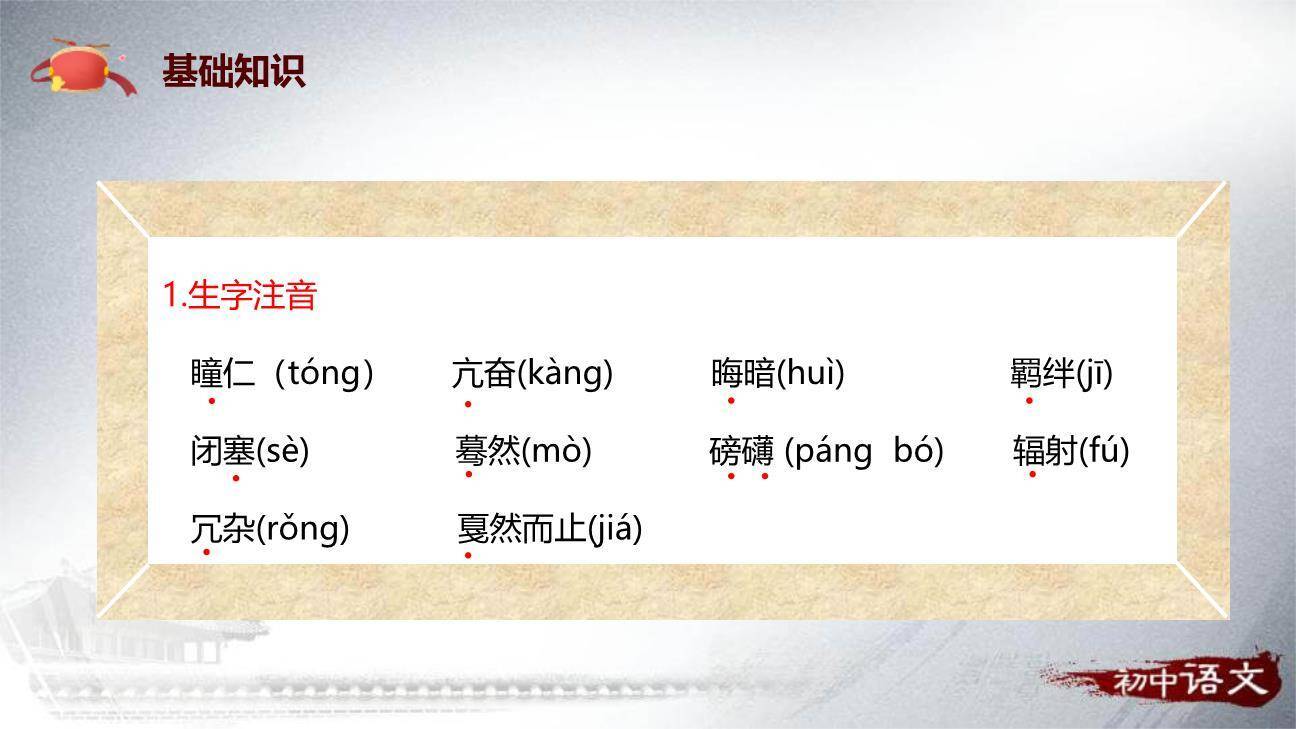 基础知识

1.生字注音

瞳仁（tóng） 亢奋(kàng) 晦暗(huì) 羁绊(jī)

闭塞(sè) 蓦然(mò) 磅礴 (páng bó) 辐射(fú)

冗杂(rǒng) 戛然而止(jiá)

初中语文